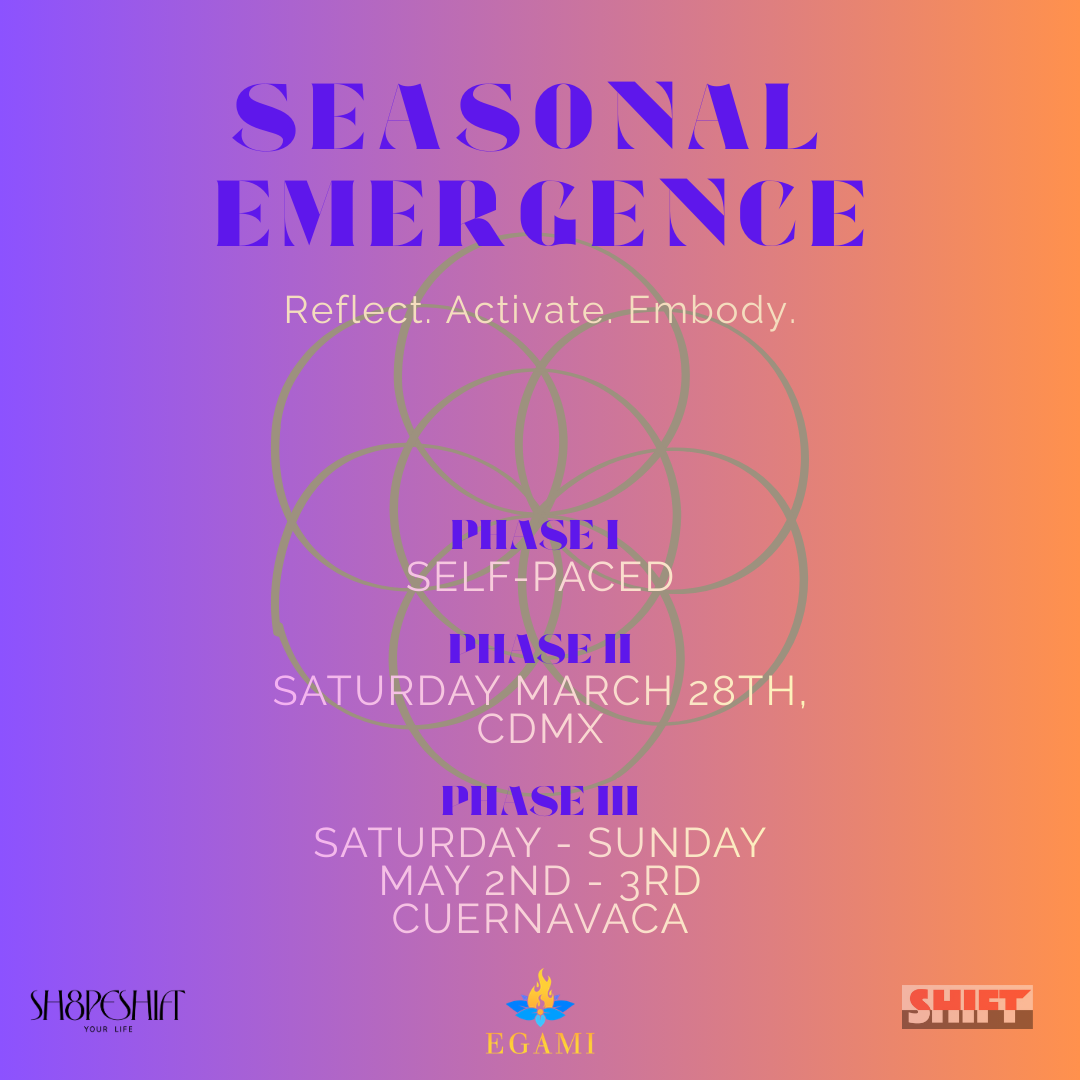 SEASONAL EMERGENCE

Reflect. Activate. Embody.

PHASE I
SELF-PACED

PHASE II
SATURDAY MARCH 28TH, CDMX

PHASE III
SATURDAY - SUNDAY
MAY 2ND - 3RD
CUERNAVACA

SH8PESHIFT
YOUR LIFE

EGAMI

SHIFT